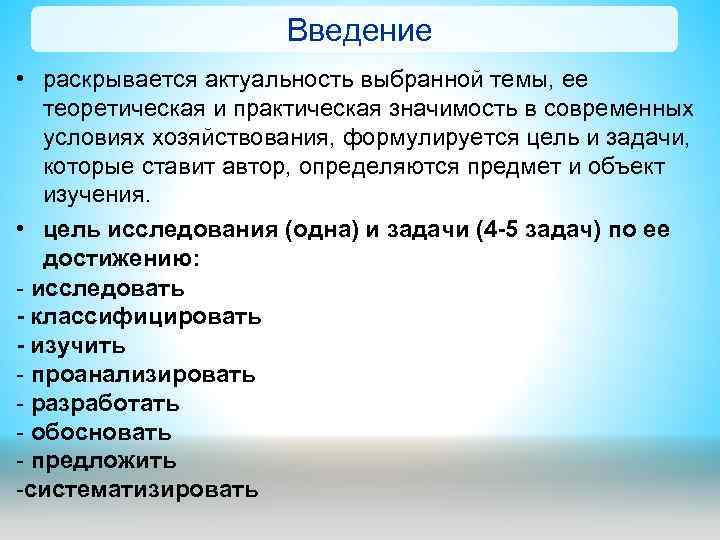 Введение

• раскрывается актуальность выбранной темы, ее теоретическая и практическая значимость в современных условиях хозяйствования, формулируется цель и задачи, которые ставит автор, определяются предмет и объект изучения.

• цель исследования (одна) и задачи (4-5 задач) по ее достижению:

- исследовать
- классифицировать
- изучить
- проанализировать
- разработать
- обосновать
- предложить
-систематизировать